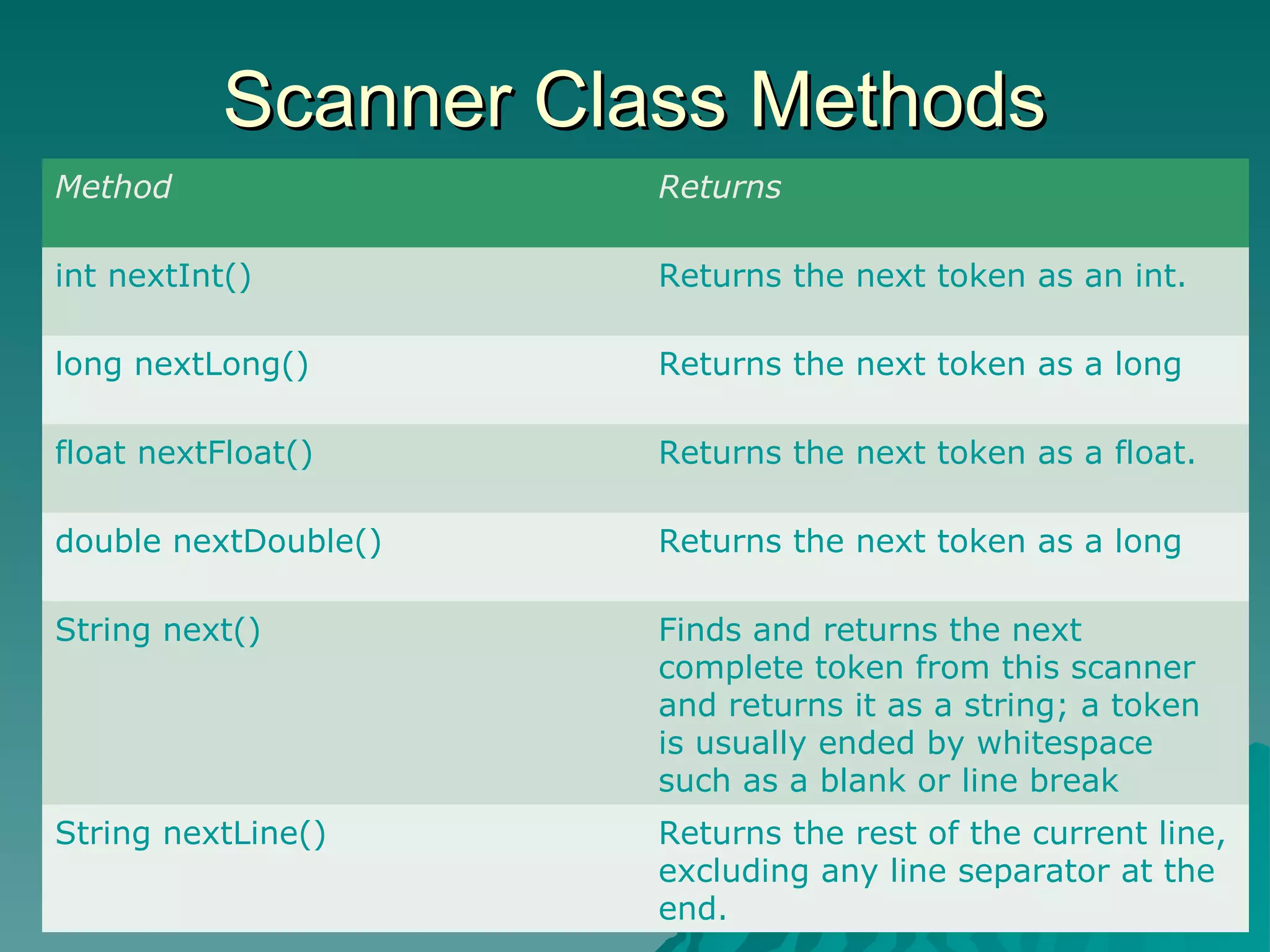 Scanner Class Methods

| Method | Returns |
|---|---|
| int nextInt() | Returns the next token as an int. |
| long nextLong() | Returns the next token as a long |
| float nextFloat() | Returns the next token as a float. |
| double nextDouble() | Returns the next token as a long |
| String next() | Finds and returns the next complete token from this scanner and returns it as a string; a token is usually ended by whitespace such as a blank or line break |
| String nextLine() | Returns the rest of the current line, excluding any line separator at the end. |